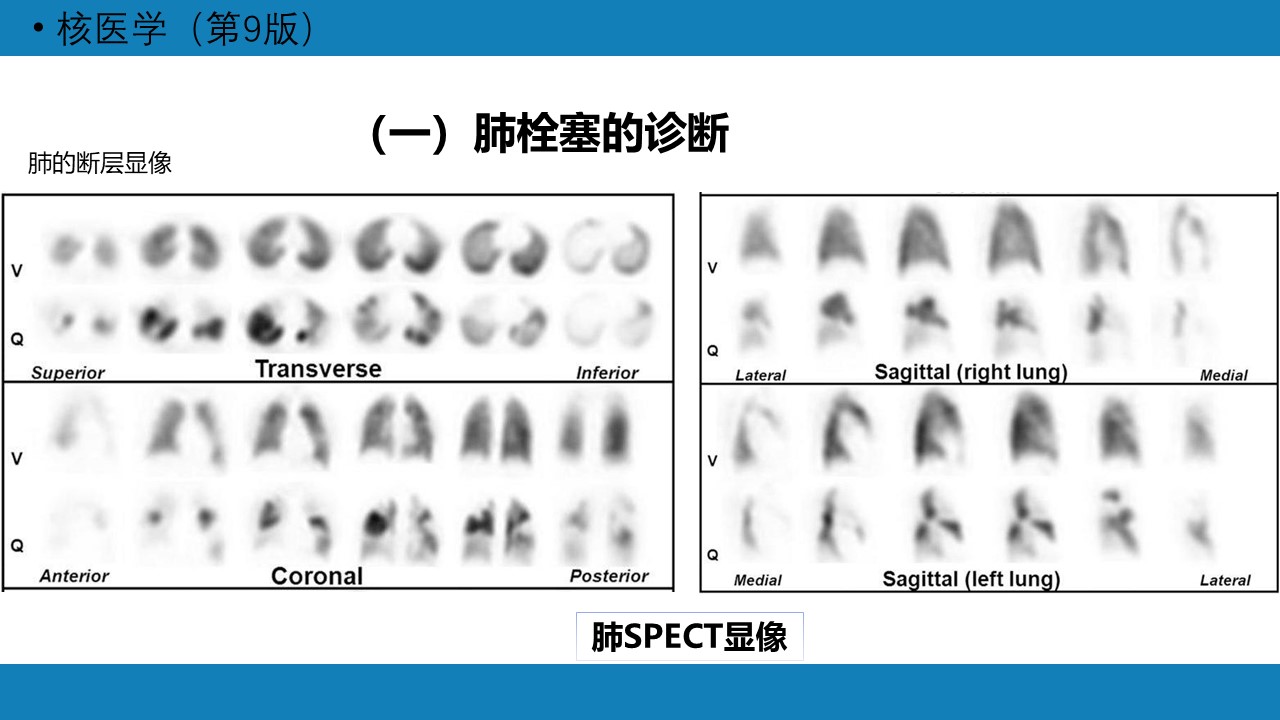 • 核医学（第9版）

（一）肺栓塞的诊断

肺的断层显像

V

Q

Superior

Transverse

Inferior

V

Q

Anterior

Coronal

Posterior

V

Q

Lateral

Sagittal (right lung)

Medial

V

Q

Medial

Sagittal (left lung)

Lateral

肺SPECT显像